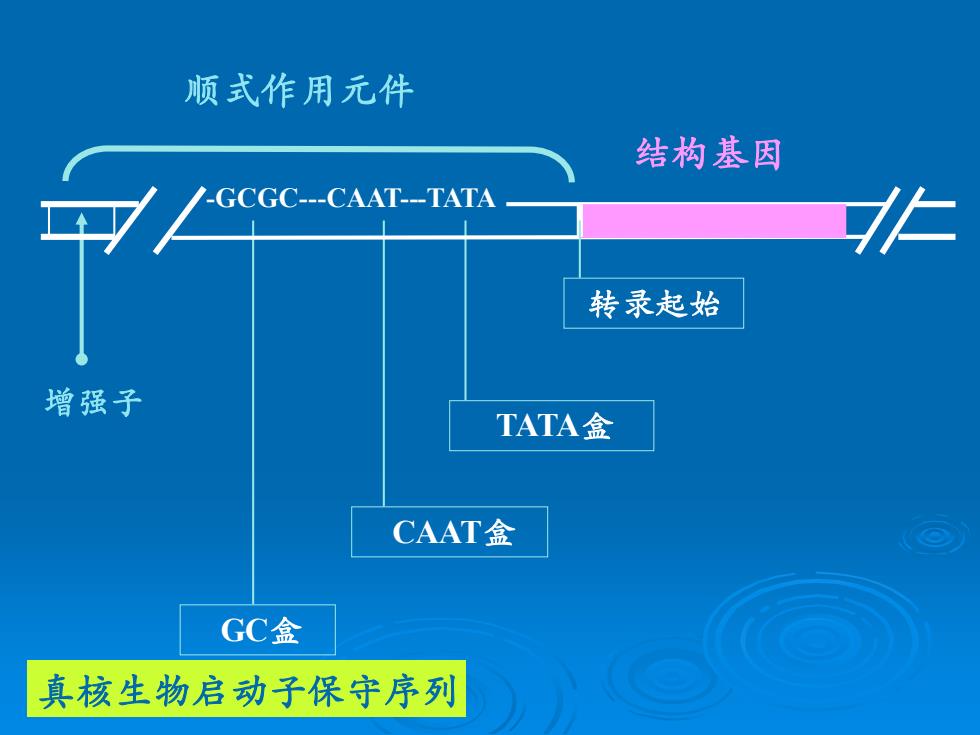 顺式作用元件

结构基因

-GCGC---CAAT---TATA

转录起始

增强子

TATA盒

CAAT盒

GC盒

真核生物启动子保守序列